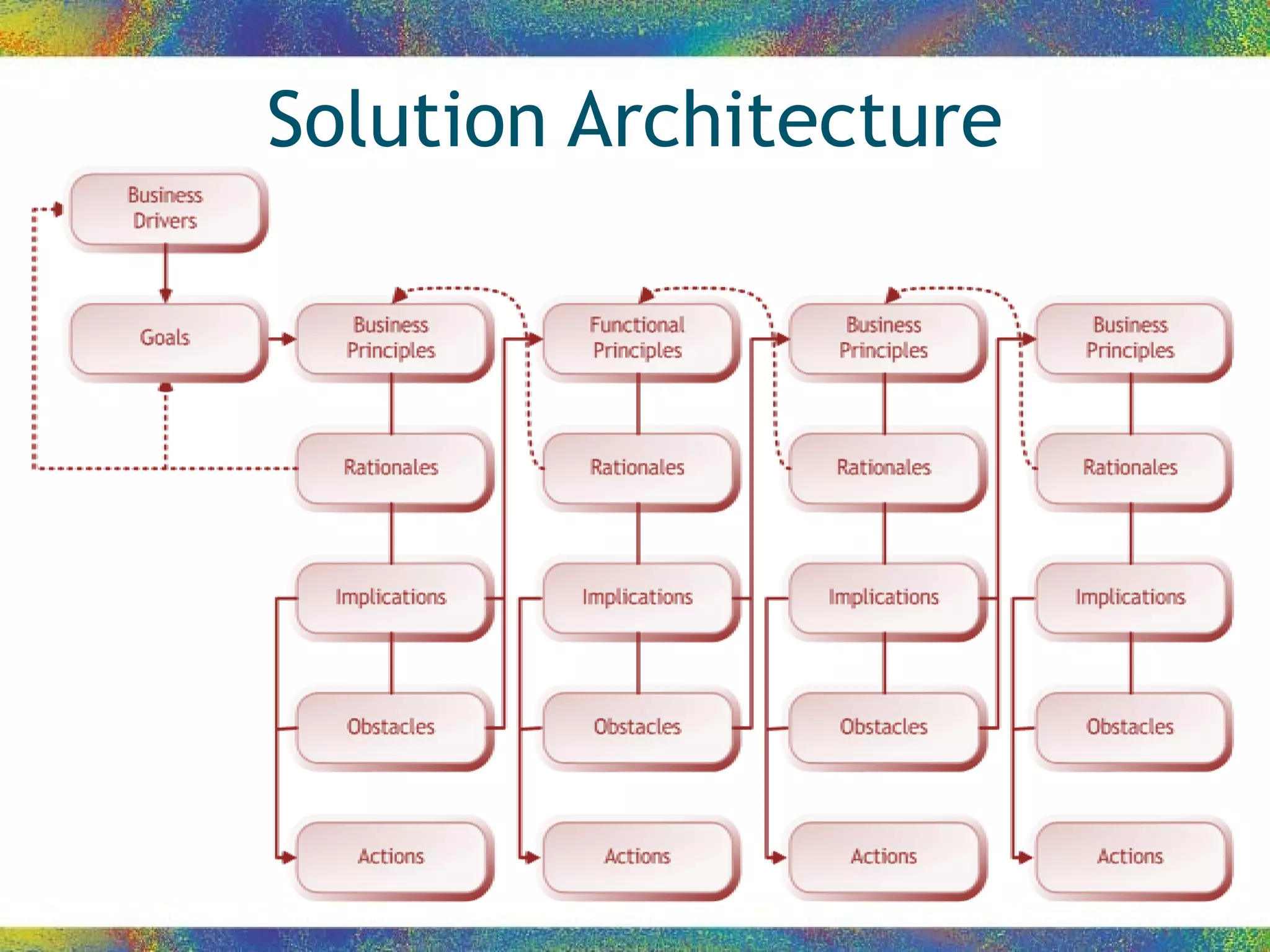 Solution Architecture

Business Drivers

Goals

Business Principles

Rationales

Implications

Obstacles

Actions

Functional Principles

Rationales

Implications

Obstacles

Actions

Business Principles

Rationales

Implications

Obstacles

Actions

Business Principles

Rationales

Implications

Obstacles

Actions